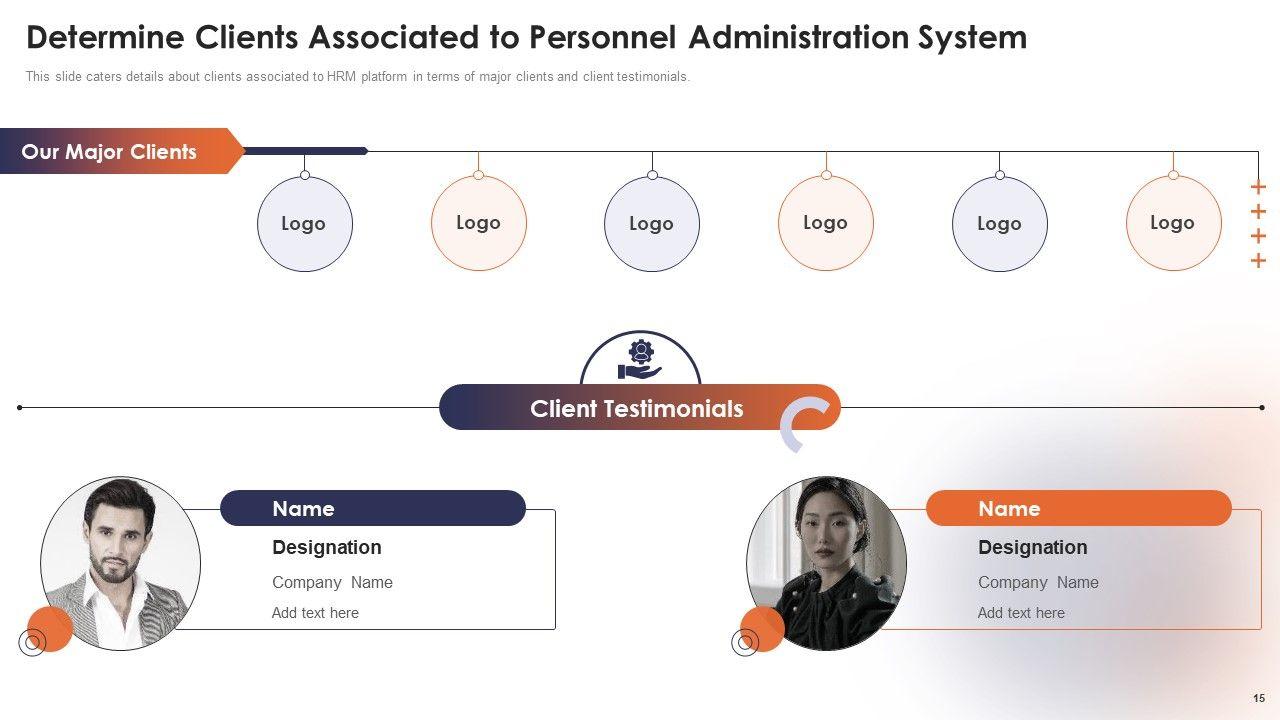 Determine Clients Associated to Personnel Administration System

This slide caters details about clients associated to HRM platform in terms of major clients and client testimonials.

Our Major Clients

Logo

Logo

Logo

Logo

Logo

Logo

Client Testimonials

Name

Designation

Company Name

Add text here

Name

Designation

Company Name

Add text here

15